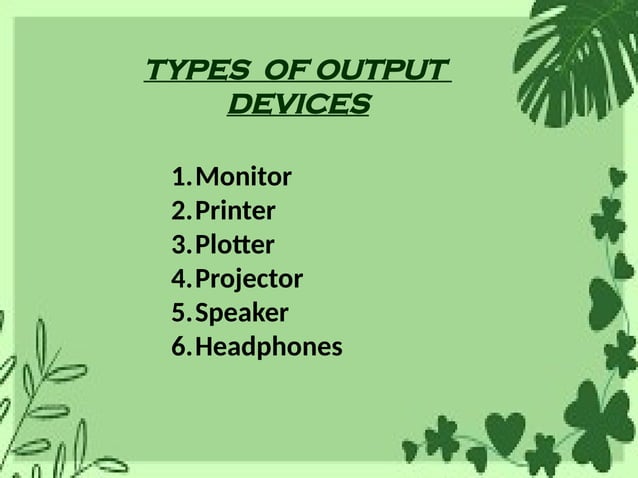 TYPES OF OUTPUT DEVICES

1. Monitor
2. Printer
3. Plotter
4. Projector
5. Speaker
6. Headphones